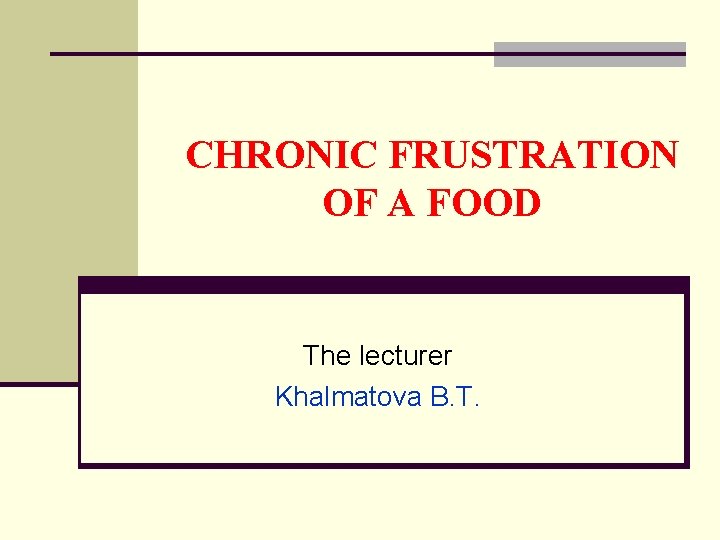 CHRONIC FRUSTRATION OF A FOOD

The lecturer
Khalmatova B.T.